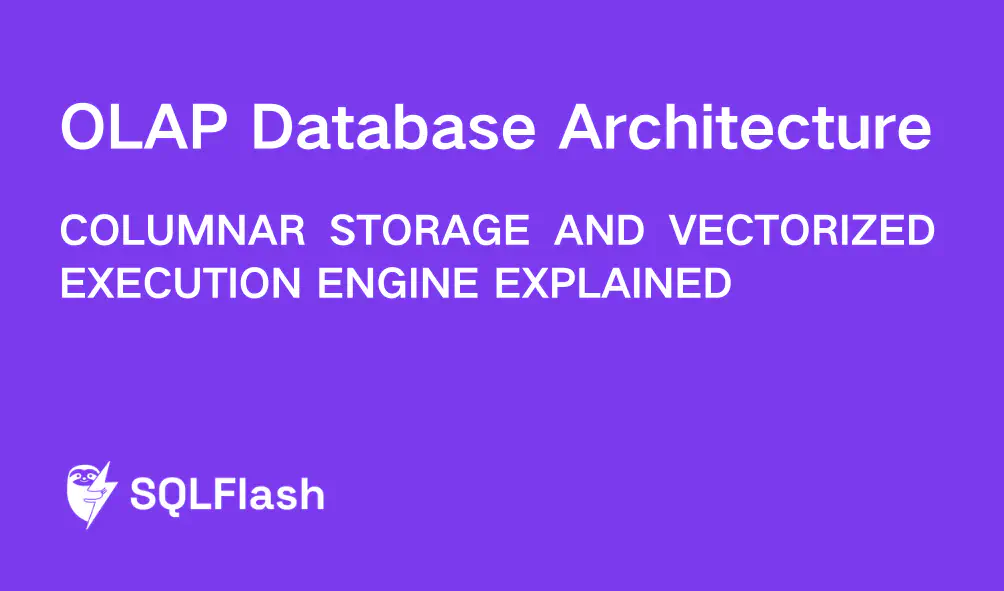 OLAP Database Architecture

COLUMNAR STORAGE AND VECTORIZED EXECUTION ENGINE EXPLAINED

SQLFlash